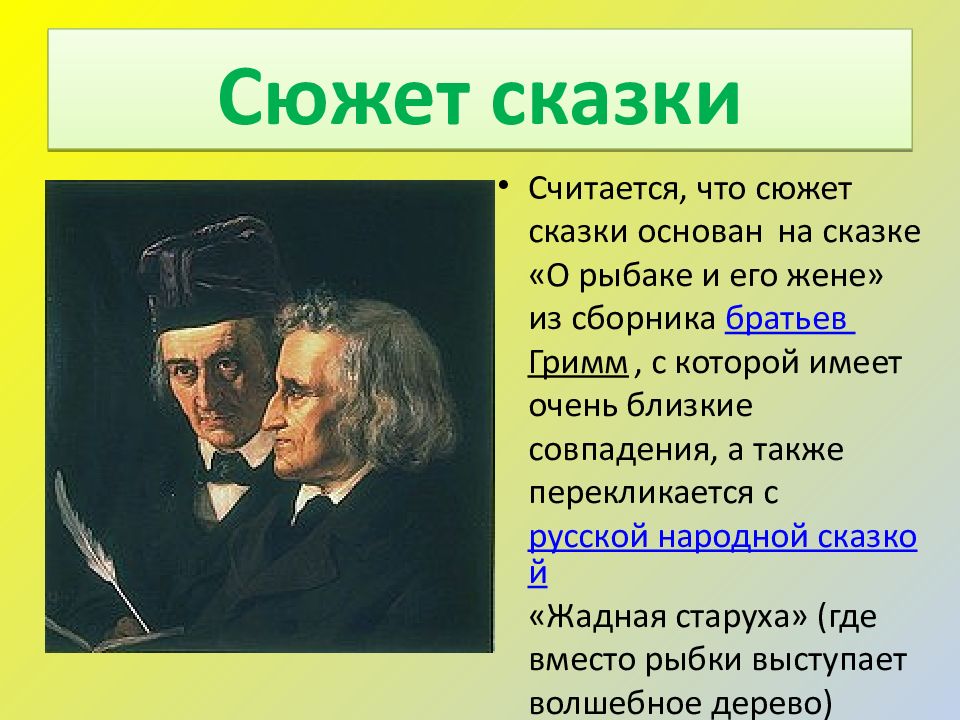 Сюжет сказки

• Считается, что сюжет сказки основан на сказке «О рыбаке и его жене» из сборника братьев Гримм , с которой имеет очень близкие совпадения, а также перекликается с русской народной сказкой «Жадная старуха» (где вместо рыбки выступает волшебное дерево)